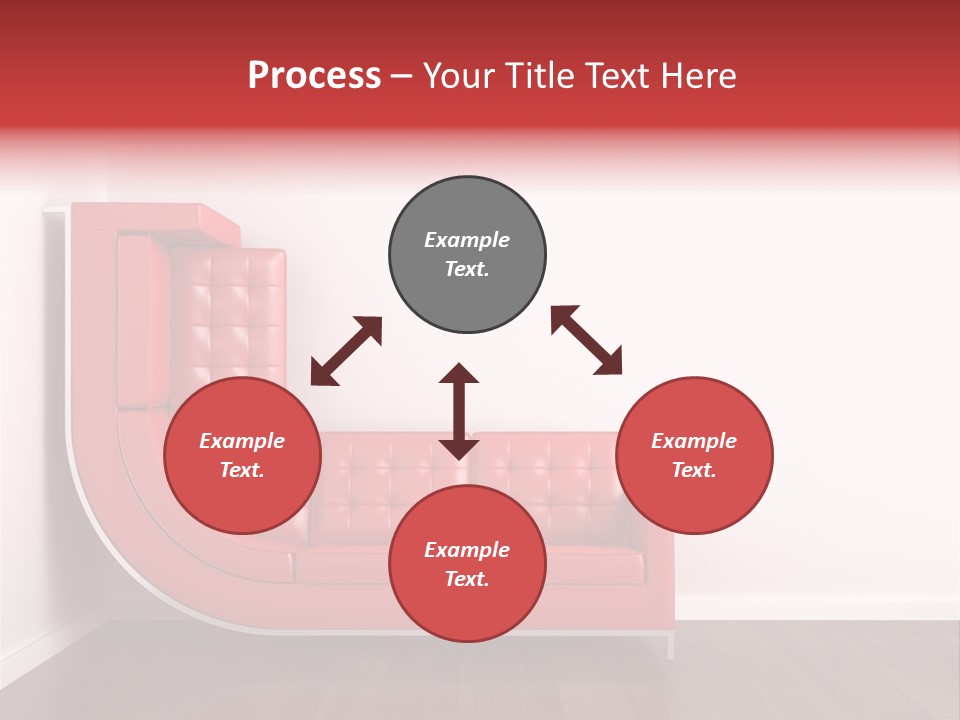 Process – Your Title Text Here

Example Text.

Example Text.

Example Text.

Example Text.